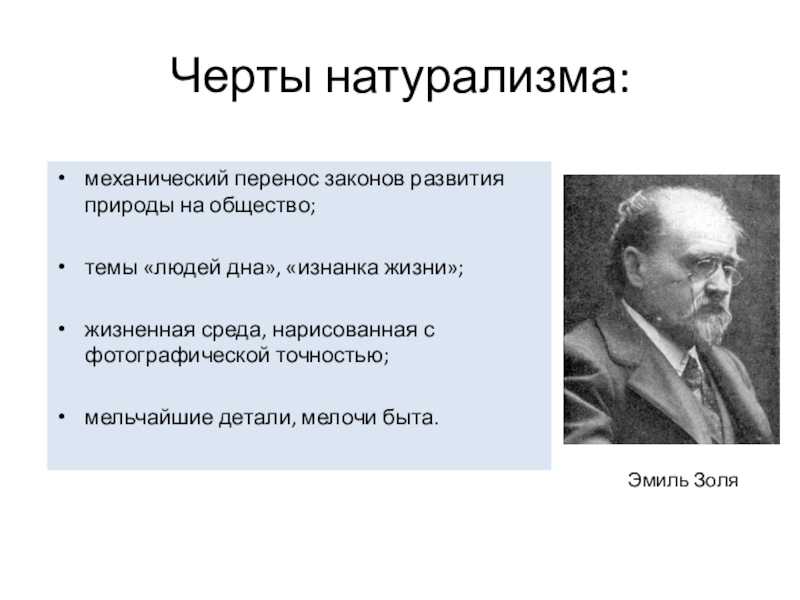 Черты натурализма:

• механический перенос законов развития природы на общество;

• темы «людей дна», «изнанка жизни»;

• жизненная среда, нарисованная с фотографической точностью;

• мельчайшие детали, мелочи быта.

Эмиль Золя